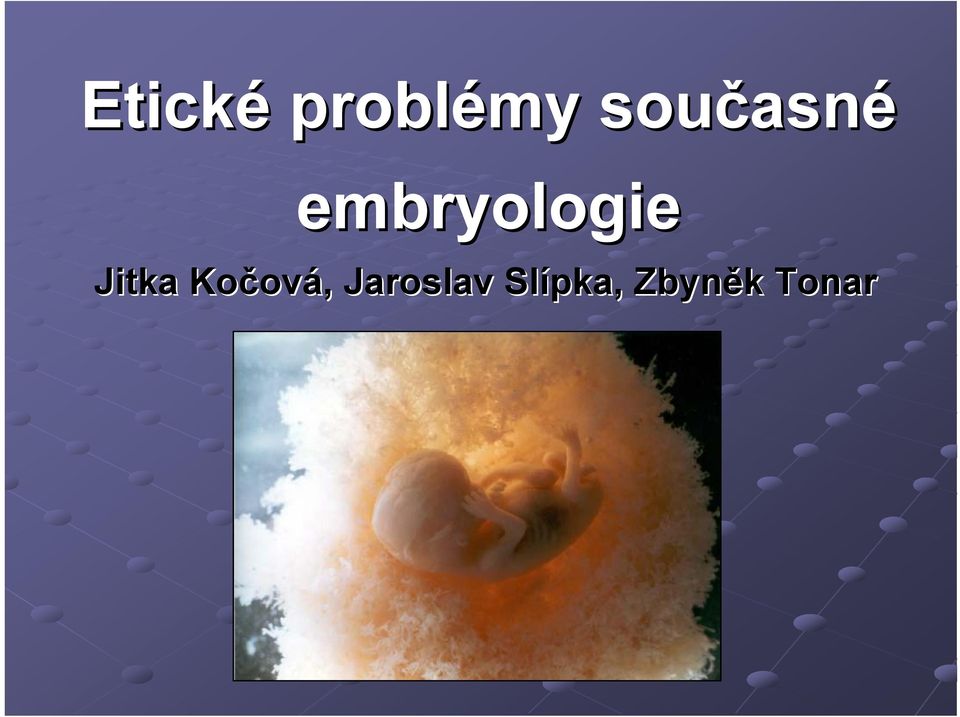 Etické problémy současné embryologie

Jitka Kočová, Jaroslav Slípka, Zbyněk Tonar